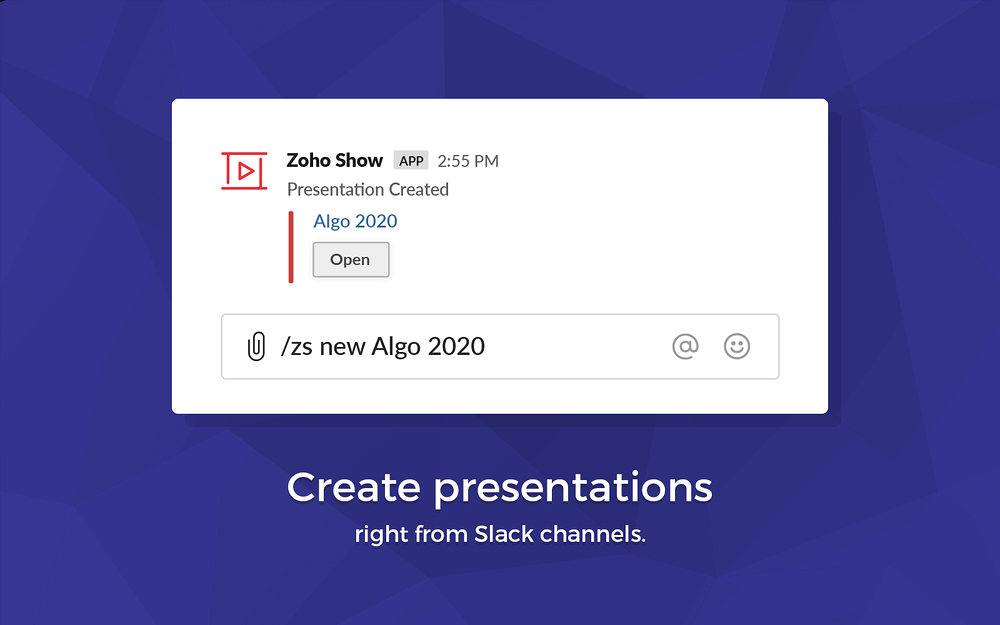 Zoho Show APP 2:55 PM
Presentation Created

Algo 2020

Open

/zs new Algo 2020

Create presentations
right from Slack channels.